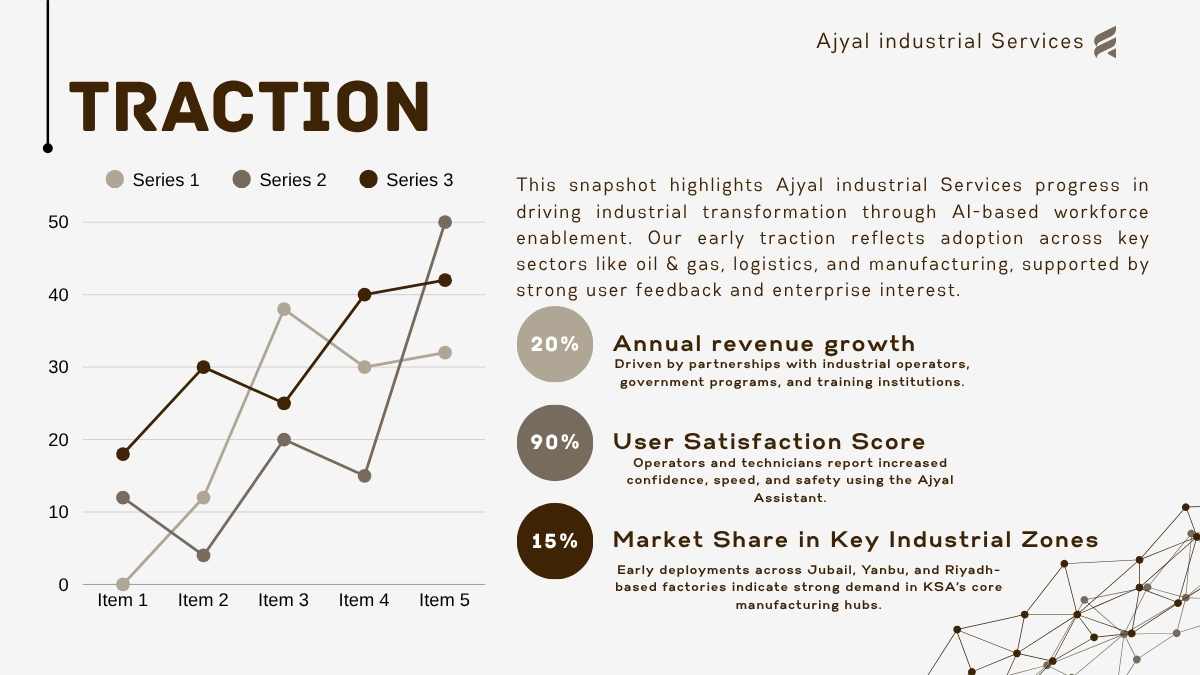 Ajyal industrial Services

TRACTION

Series 1 Series 2 Series 3

50
40
30
20
10
0

Item 1 Item 2 Item 3 Item 4 Item 5

This snapshot highlights Ajyal industrial Services progress in driving industrial transformation through AI-based workforce enablement. Our early traction reflects adoption across key sectors like oil & gas, logistics, and manufacturing, supported by strong user feedback and enterprise interest.

20%

Annual revenue growth

Driven by partnerships with industrial operators, government programs, and training institutions.

90%

User Satisfaction Score

Operators and technicians report increased confidence, speed, and safety using the Ajyal Assistant.

15%

Market Share in Key Industrial Zones

Early deployments across Jubail, Yanbu, and Riyadh-based factories indicate strong demand in KSA's core manufacturing hubs.